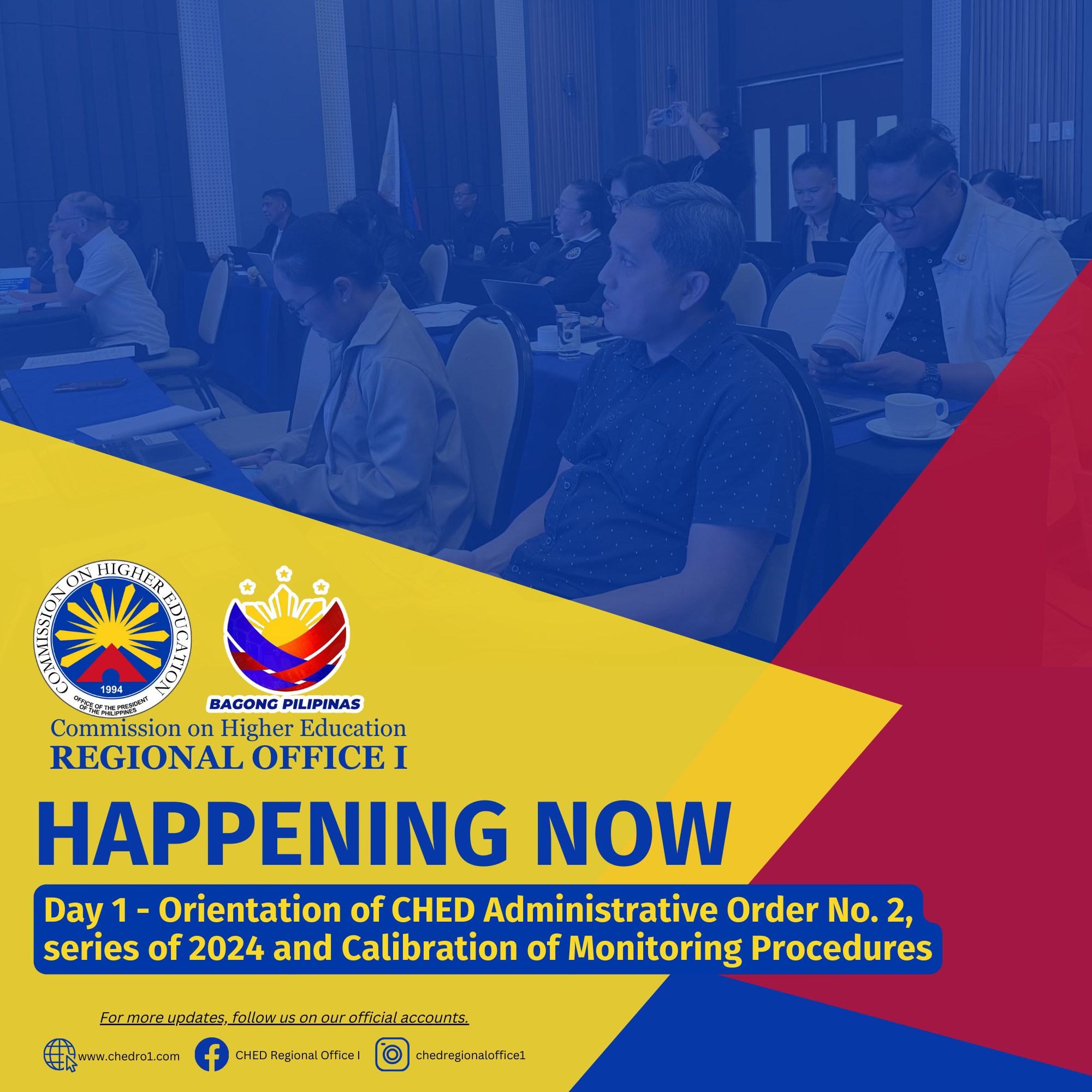 COMMISSION ON HIGHER EDUCATION
1994
OFFICE OF THE PRESIDENT OF THE PHILIPPINES

BAGONG PILIPINAS

Commission on Higher Education
REGIONAL OFFICE I

HAPPENING NOW

Day 1 - Orientation of CHED Administrative Order No. 2, series of 2024 and Calibration of Monitoring Procedures

For more updates, follow us on our official accounts.

www.chedro1.com CHED Regional Office I chedregionaloffice1